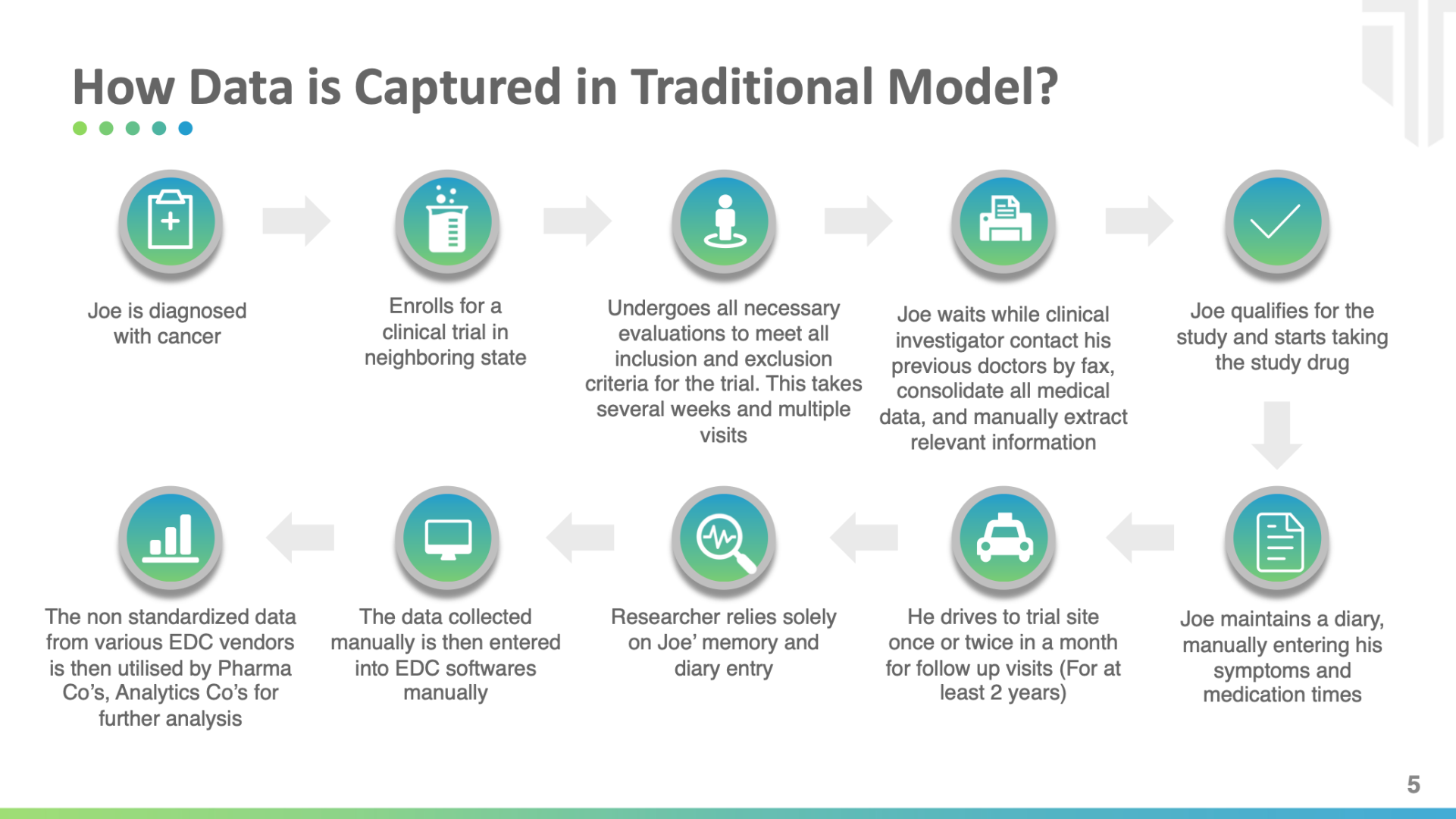 How Data is Captured in Traditional Model?

Joe is diagnosed with cancer

Enrolls for a clinical trial in neighboring state

Undergoes all necessary evaluations to meet all inclusion and exclusion criteria for the trial. This takes several weeks and multiple visits

Joe waits while clinical investigator contact his previous doctors by fax, consolidate all medical data, and manually extract relevant information

Joe qualifies for the study and starts taking the study drug

Joe maintains a diary, manually entering his symptoms and medication times

He drives to trial site once or twice in a month for follow up visits (For at least 2 years)

Researcher relies solely on Joe' memory and diary entry

The data collected manually is then entered into EDC softwares manually

The non standardized data from various EDC vendors is then utilised by Pharma Co's, Analytics Co's for further analysis

5